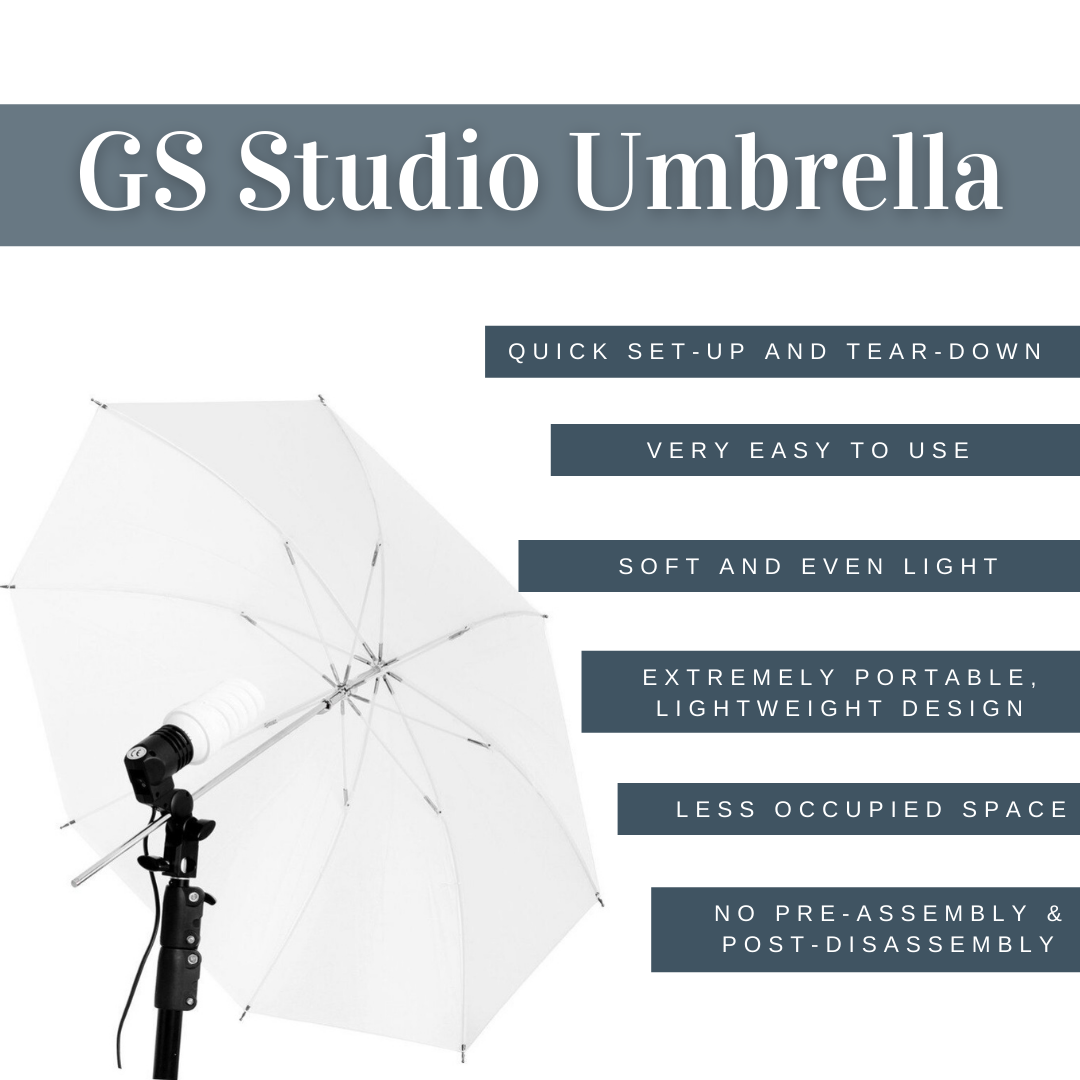 GS Studio Umbrella

QUICK SET-UP AND TEAR-DOWN

VERY EASY TO USE

SOFT AND EVEN LIGHT

EXTREMELY PORTABLE, LIGHTWEIGHT DESIGN

LESS OCCUPIED SPACE

NO PRE-ASSEMBLY & POST-DISASSEMBLY